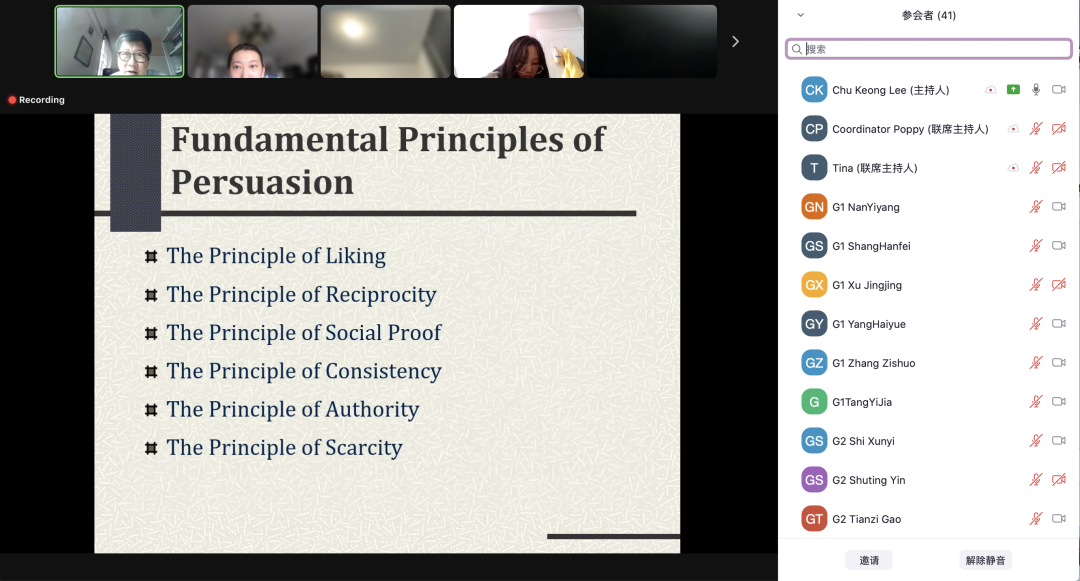 Recording

Fundamental Principles of Persuasion

The Principle of Liking
The Principle of Reciprocity
The Principle of Social Proof
The Principle of Consistency
The Principle of Authority
The Principle of Scarcity

参会者 (41)

搜索

CK Chu Keong Lee (主持人)
CP Coordinator Poppy (联席主持人)
T Tina (联席主持人)
GN G1 NanYiyang
GS G1 ShangHanfei
GX G1 Xu Jingjing
GY G1 YangHaiyue
GZ G1 Zhang Zishuo
G G1TangYiJia
GS G2 Shi Xunyi
GS G2 Shuting Yin
GT G2 Tianzi Gao

邀请
解除静音